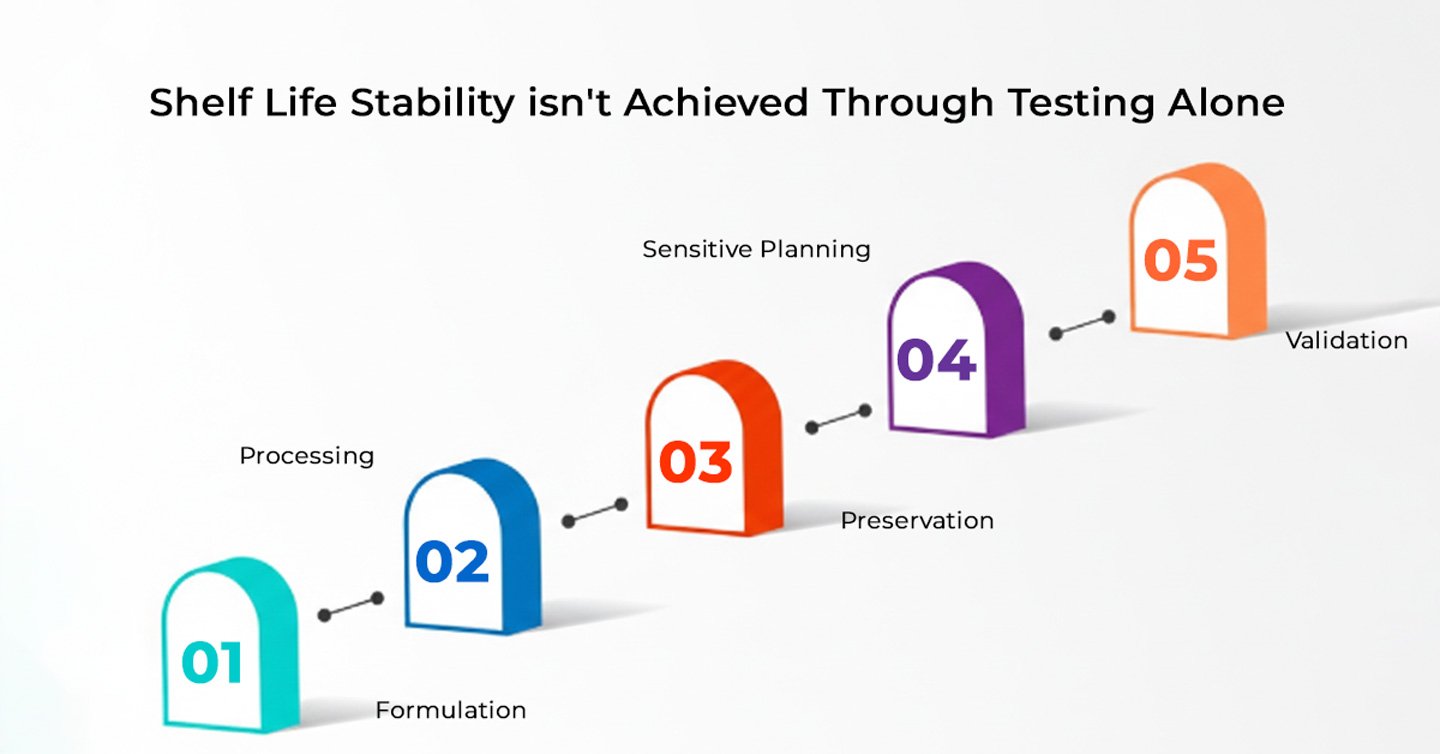 Shelf Life Stability isn't Achieved Through Testing Alone

01
Formulation

02
Processing

03
Preservation

04
Sensitive Planning

05
Validation